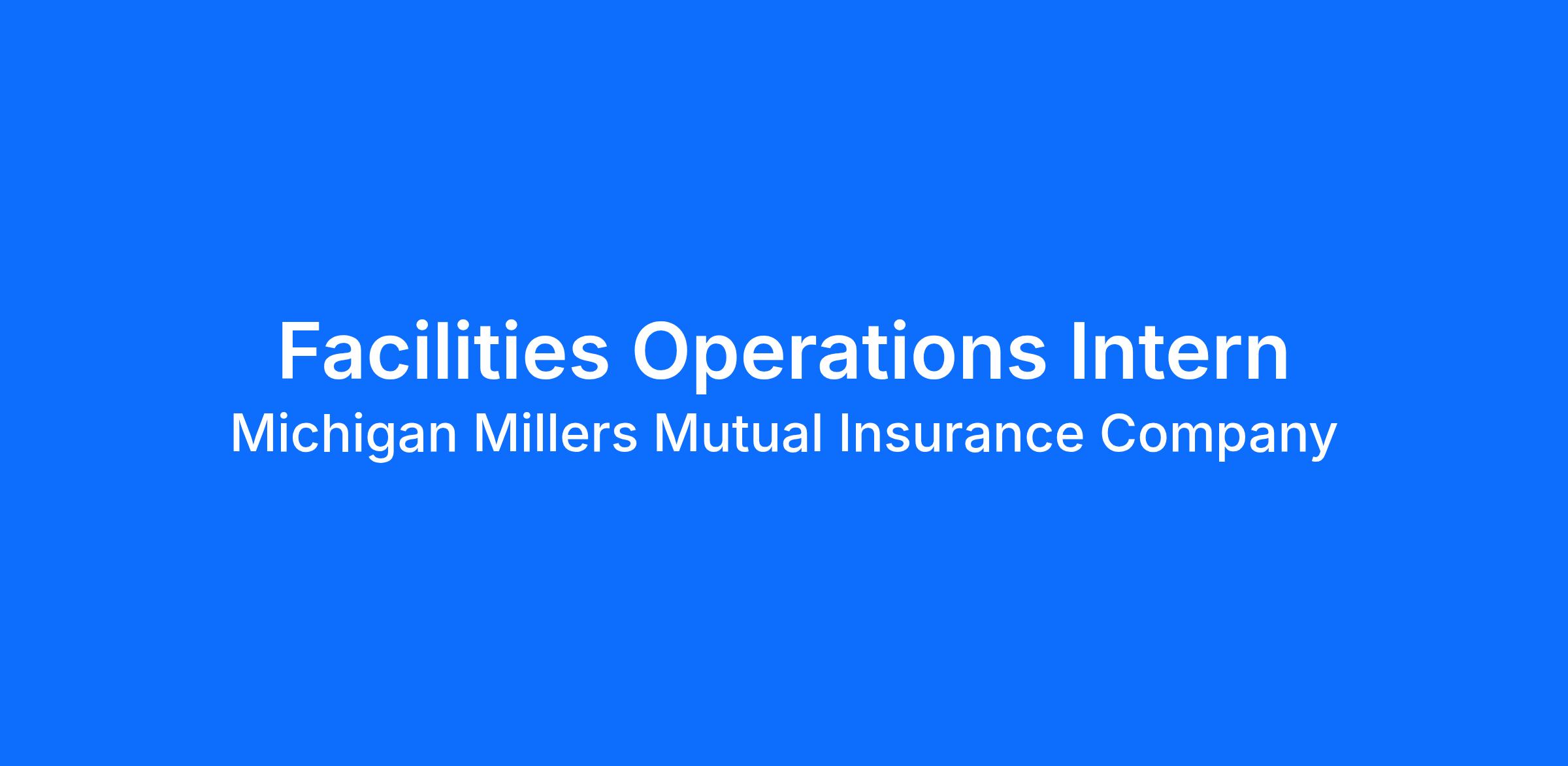 Facilities Operations Intern
Michigan Millers Mutual Insurance Company